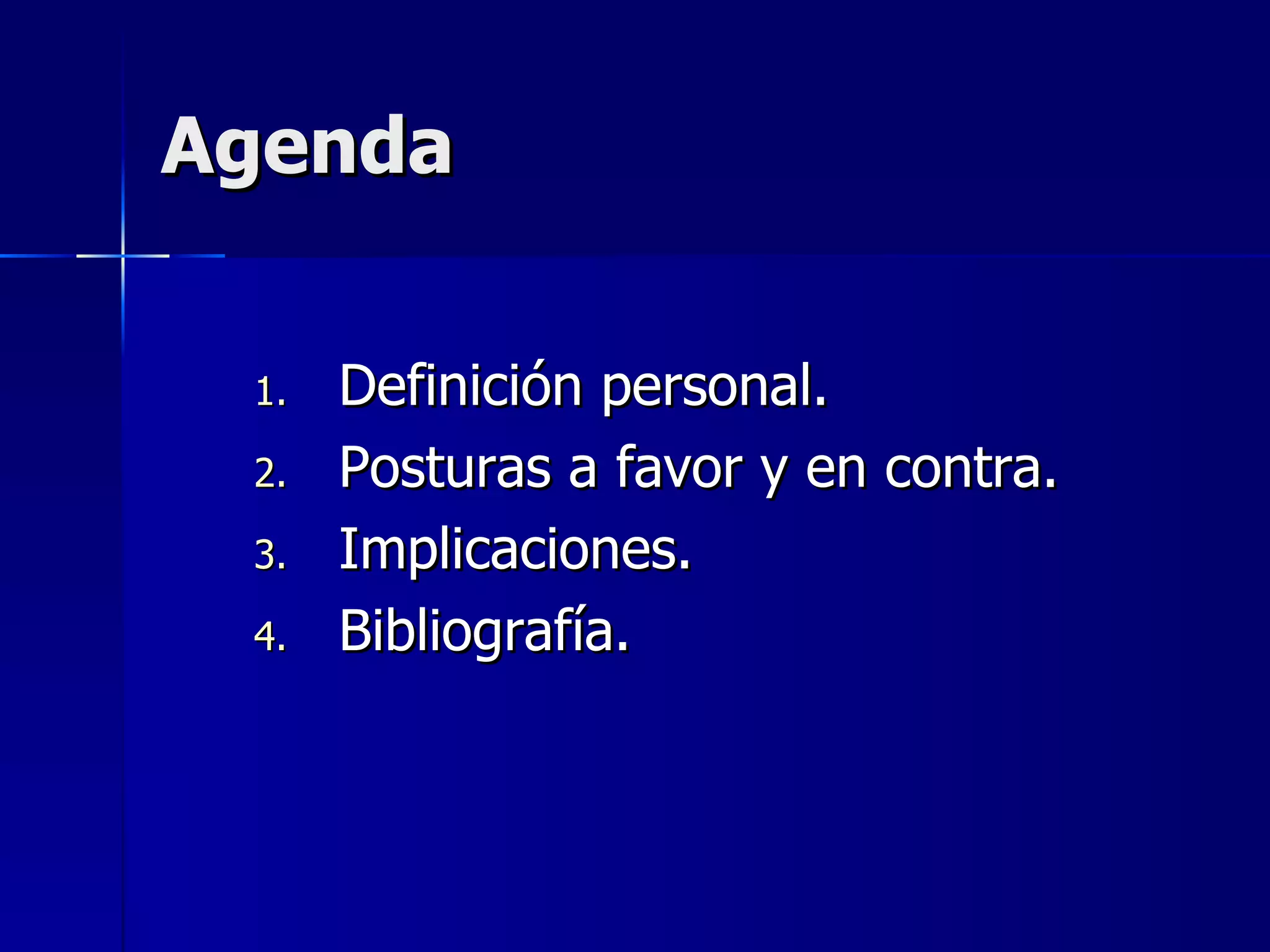 Agenda

1. Definición personal.
2. Posturas a favor y en contra.
3. Implicaciones.
4. Bibliografía.